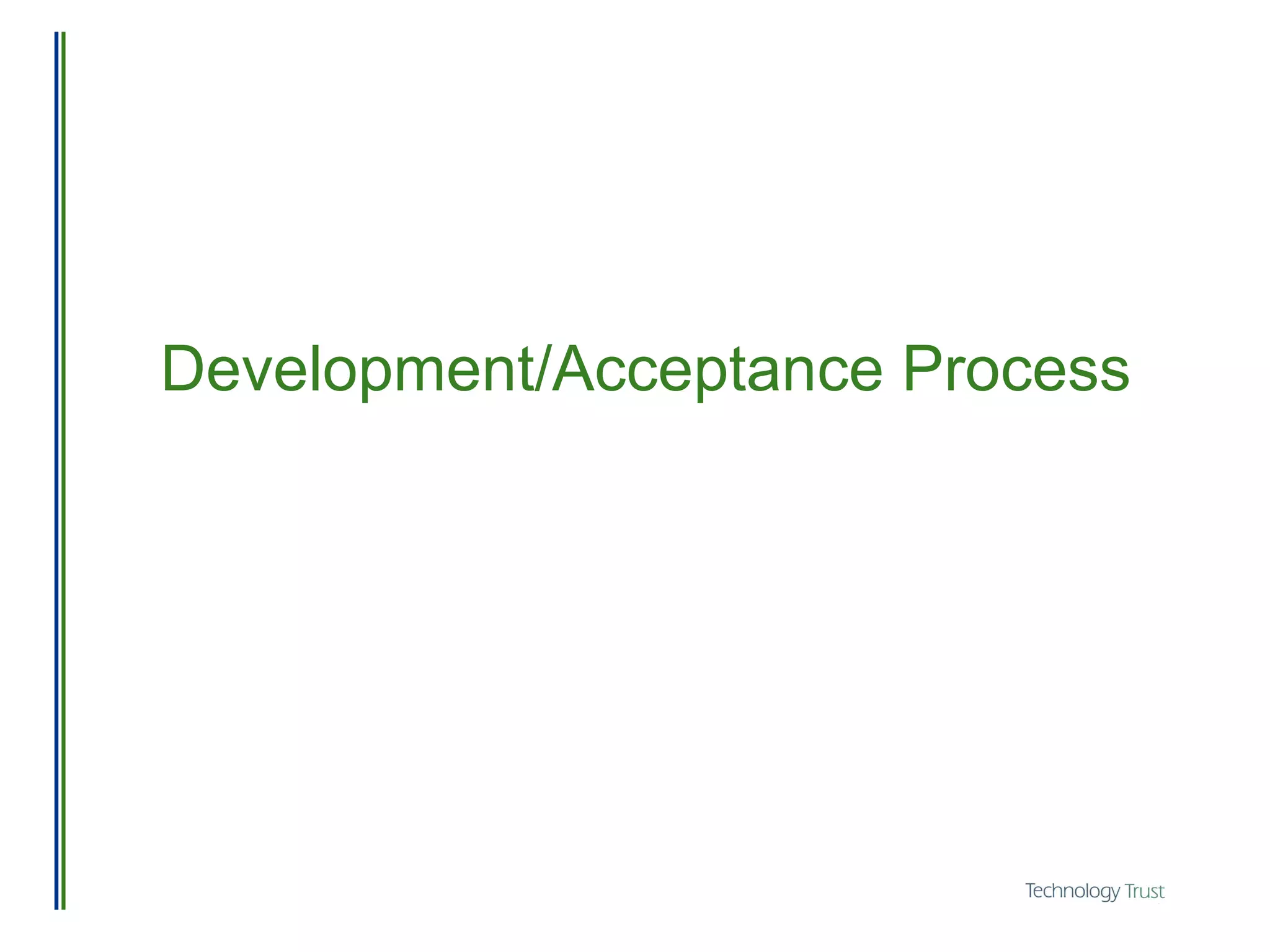 Development/Acceptance Process

Technology Trust